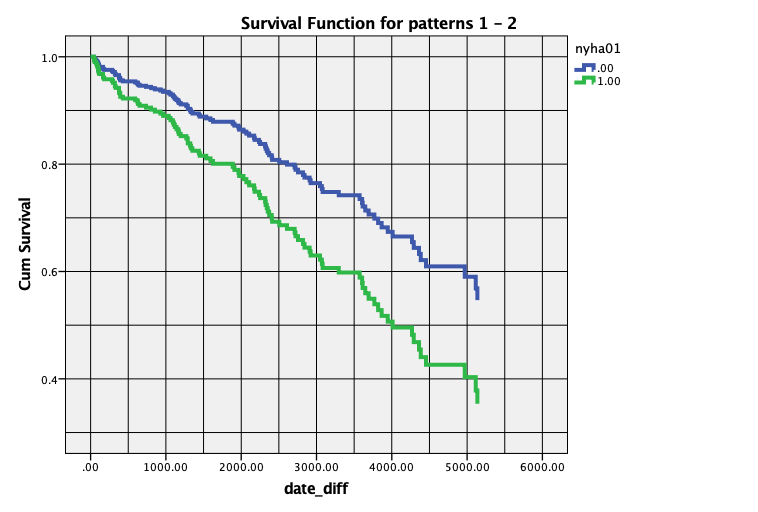 Survival Function for patterns 1 - 2

nyha01
.00
1.00

Cum Survival

1.0
0.8
0.6
0.4

.00
1000.00
2000.00
3000.00
4000.00
5000.00
6000.00

date_diff